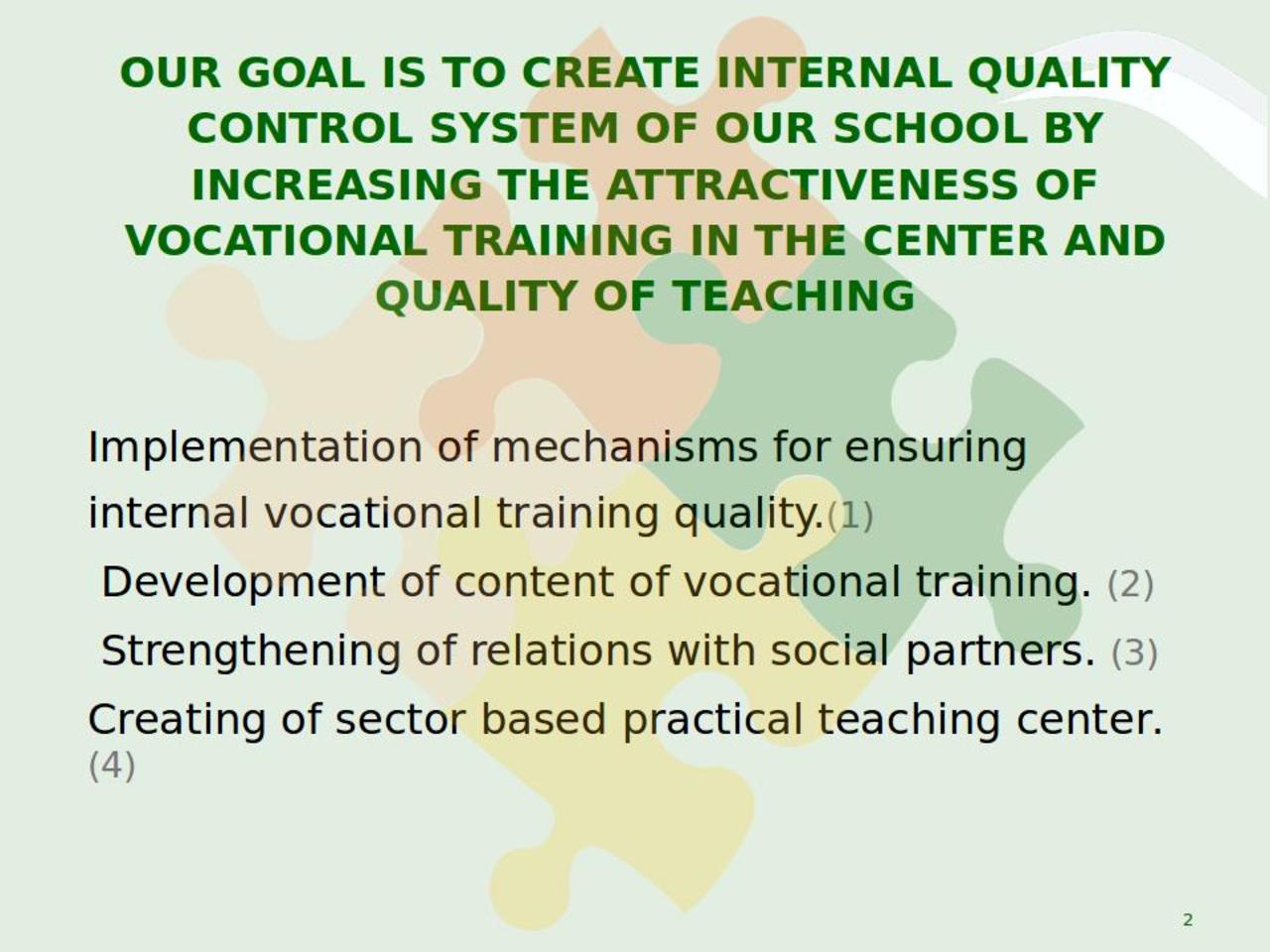 OUR GOAL IS TO CREATE INTERNAL QUALITY CONTROL SYSTEM OF OUR SCHOOL BY INCREASING THE ATTRACTIVENESS OF VOCATIONAL TRAINING IN THE CENTER AND QUALITY OF TEACHING

Implementation of mechanisms for ensuring internal vocational training quality.(1)

Development of content of vocational training. (2)

Strengthening of relations with social partners. (3)

Creating of sector based practical teaching center. (4)

2